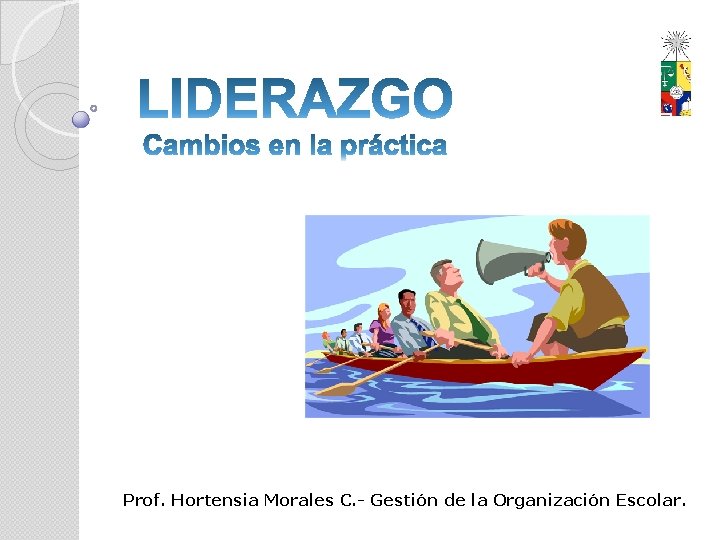 LIDERAZGO
Cambios en la práctica

Prof. Hortensia Morales C.- Gestión de la Organización Escolar.